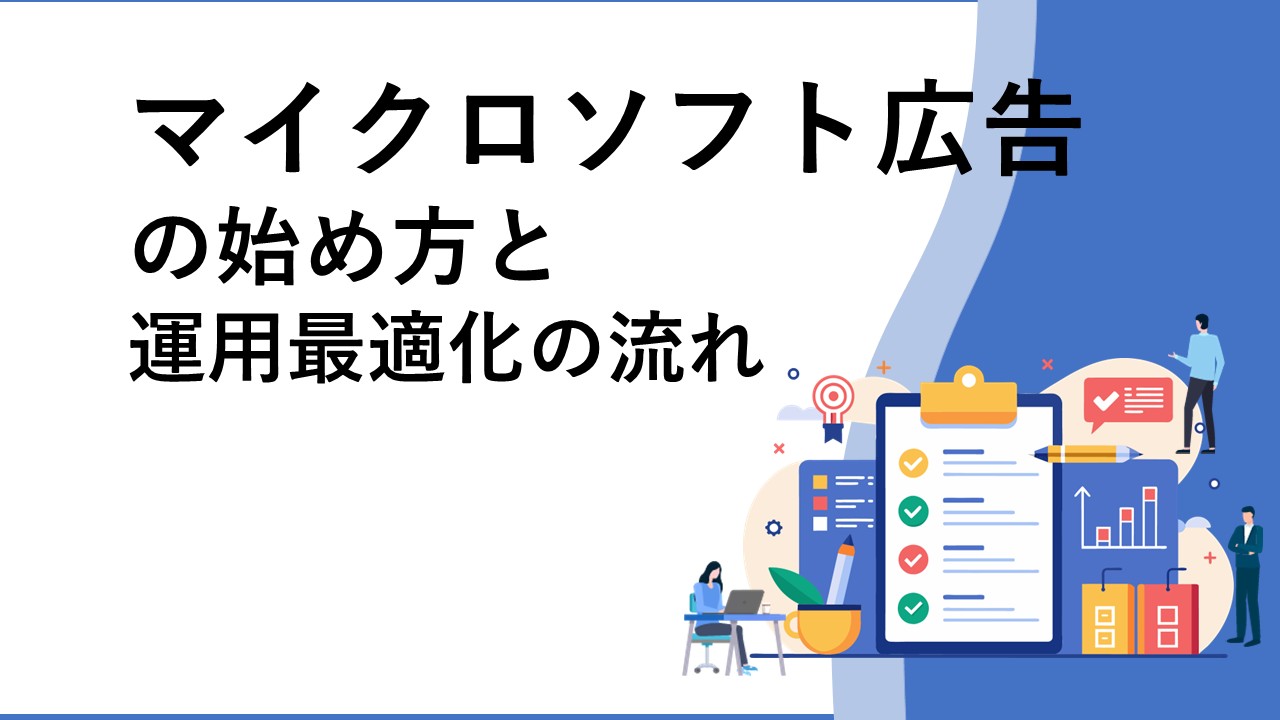 マイクロソフト広告
の始め方と
運用最適化の流れ